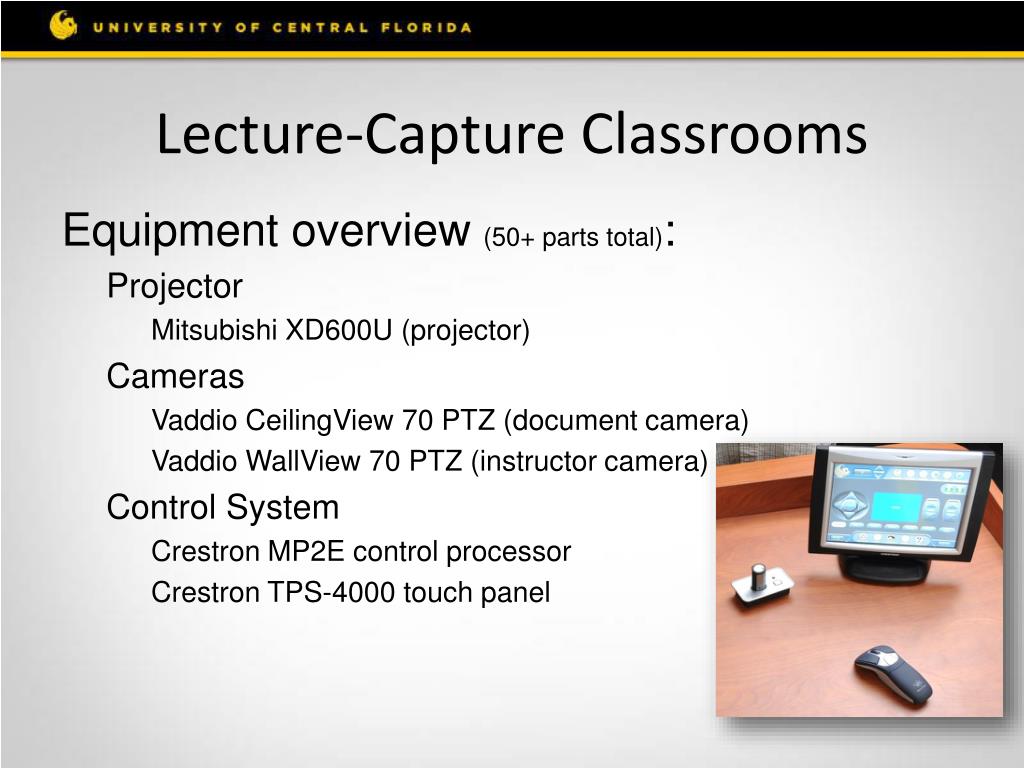 UNIVERSITY OF CENTRAL FLORIDA

Lecture-Capture Classrooms

Equipment overview (50+ parts total):

Projector

Mitsubishi XD600U (projector)

Cameras

Vaddio CeilingView 70 PTZ (document camera)

Vaddio WallView 70 PTZ (instructor camera)

Control System

Crestron MP2E control processor

Crestron TPS-4000 touch panel